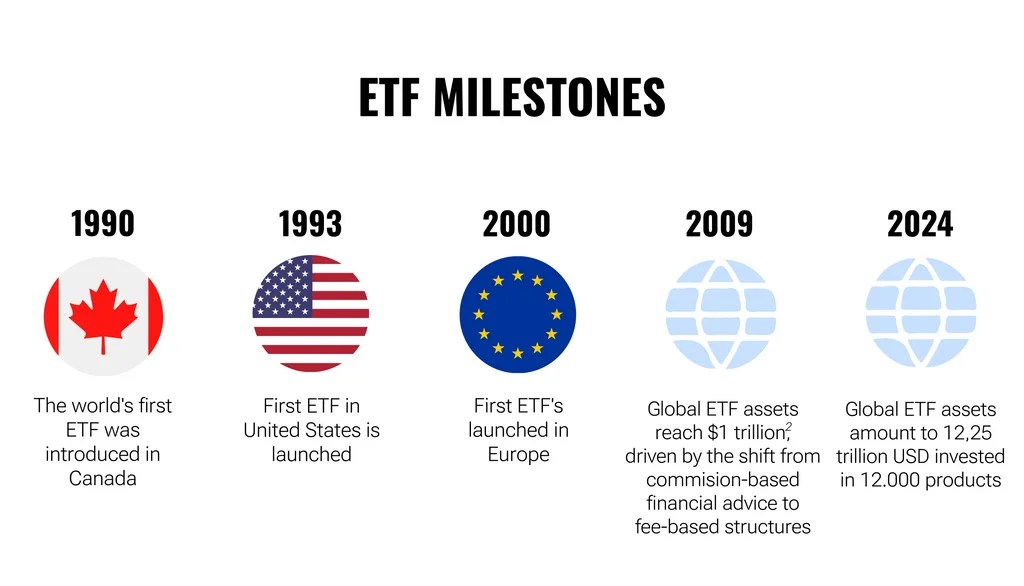 ETF MILESTONES

1990

The world's first ETF was introduced in Canada

1993

First ETF in United States is launched

2000

First ETF's launched in Europe

2009

Global ETF assets reach $1 trillion,$^{2}$ driven by the shift from commision-based financial advice to fee-based structures

2024

Global ETF assets amount to 12,25 trillion USD invested in 12.000 products